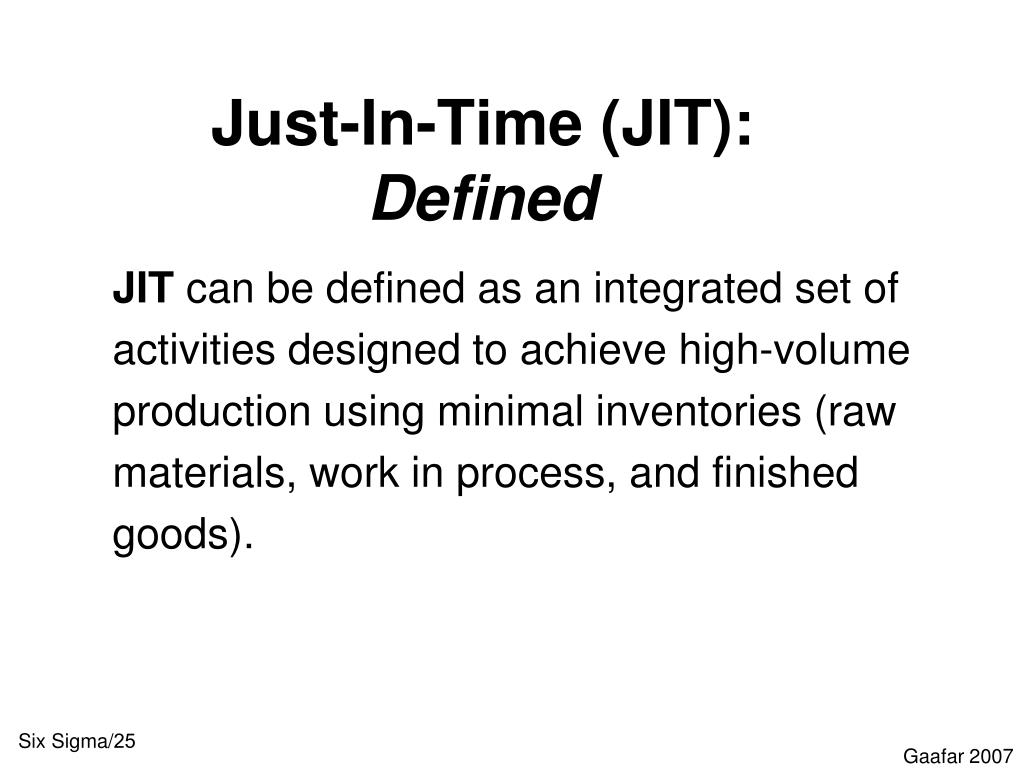 Just-In-Time (JIT):
Defined

JIT can be defined as an integrated set of activities designed to achieve high-volume production using minimal inventories (raw materials, work in process, and finished goods).

Six Sigma/25

Gaafar 2007